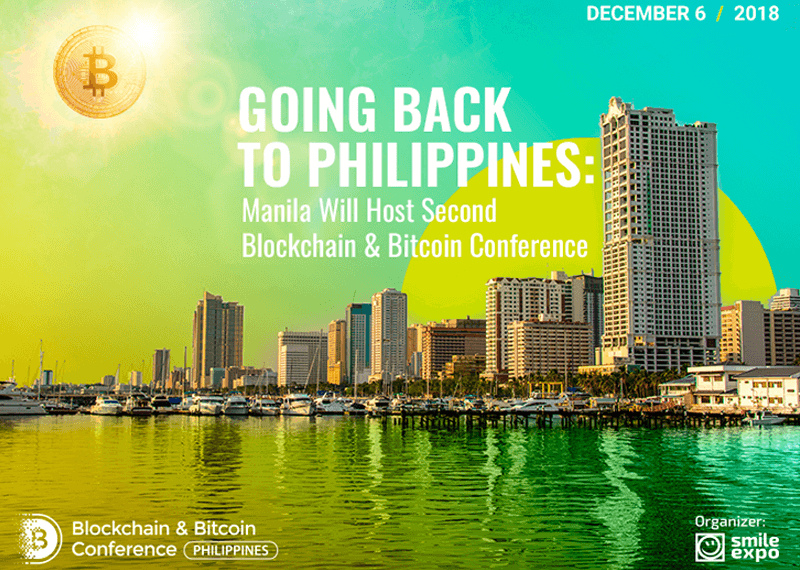 DECEMBER 6 / 2018

GOING BACK TO PHILIPPINES:
Manila Will Host Second Blockchain & Bitcoin Conference

Blockchain & Bitcoin Conference PHILIPPINES

Organizer:
smile expo